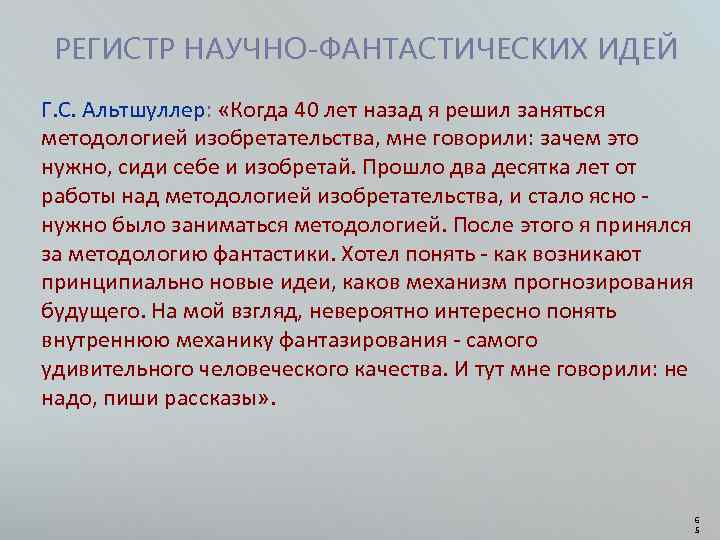 РЕГИСТР НАУЧНО-ФАНТАСТИЧЕСКИХ ИДЕЙ

Г.С. Альтшуллер: «Когда 40 лет назад я решил заняться методологией изобретательства, мне говорили: зачем это нужно, сиди себе и изобретай. Прошло два десятка лет от работы над методологией изобретательства, и стало ясно - нужно было заниматься методологией. После этого я принялся за методологию фантастики. Хотел понять - как возникают принципиально новые идеи, каков механизм прогнозирования будущего. На мой взгляд, невероятно интересно понять внутреннюю механику фантазирования - самого удивительного человеческого качества. И тут мне говорили: не надо, пиши рассказы».

65